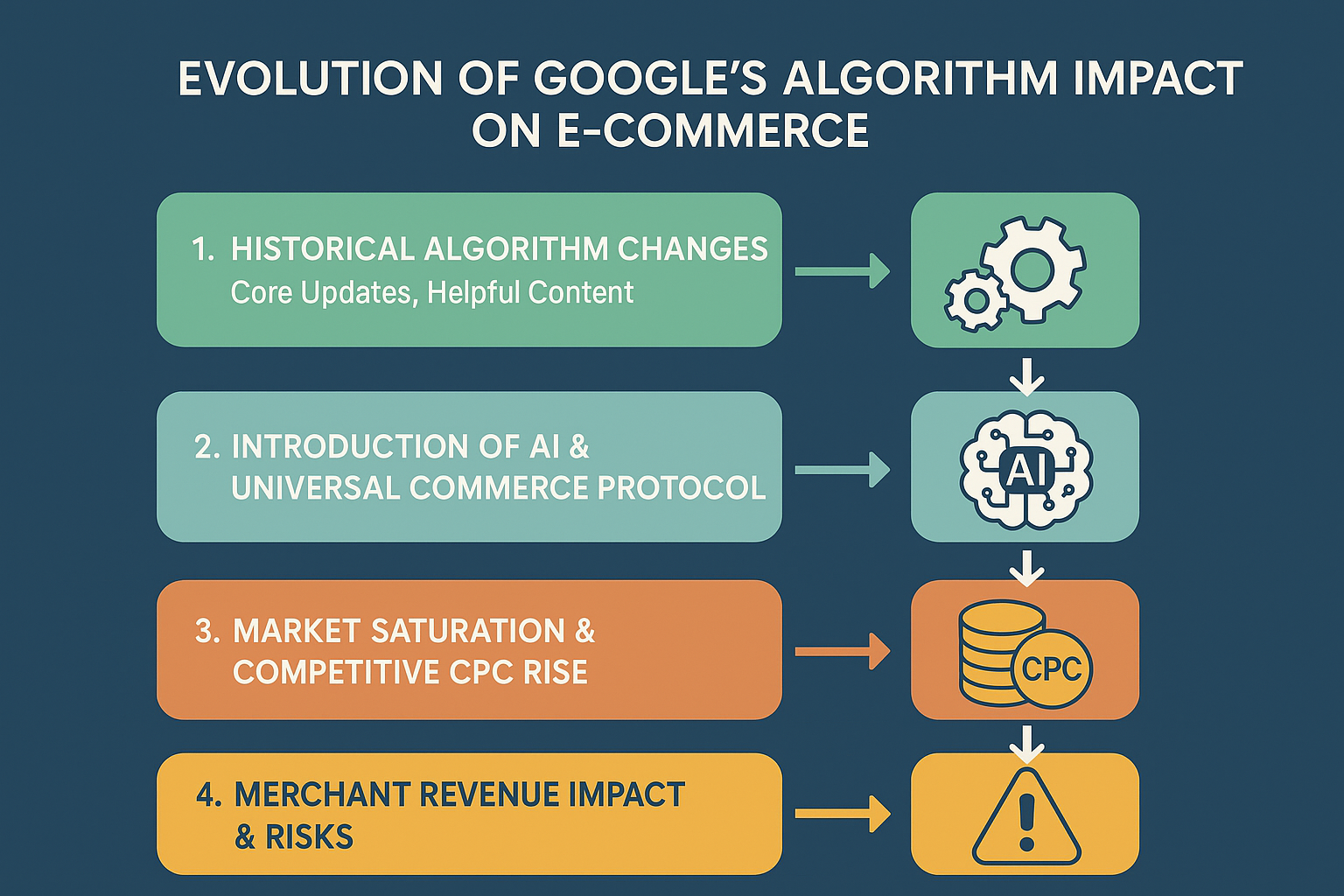 EVOLUTION OF GOOGLE'S ALGORITHM IMPACT ON E-COMMERCE

1. HISTORICAL ALGORITHM CHANGES
Core Updates, Helpful Content

2. INTRODUCTION OF AI & UNIVERSAL COMMERCE PROTOCOL

AI

3. MARKET SATURATION & COMPETITIVE CPC RISE

CPC

4. MERCHANT REVENUE IMPACT & RISKS